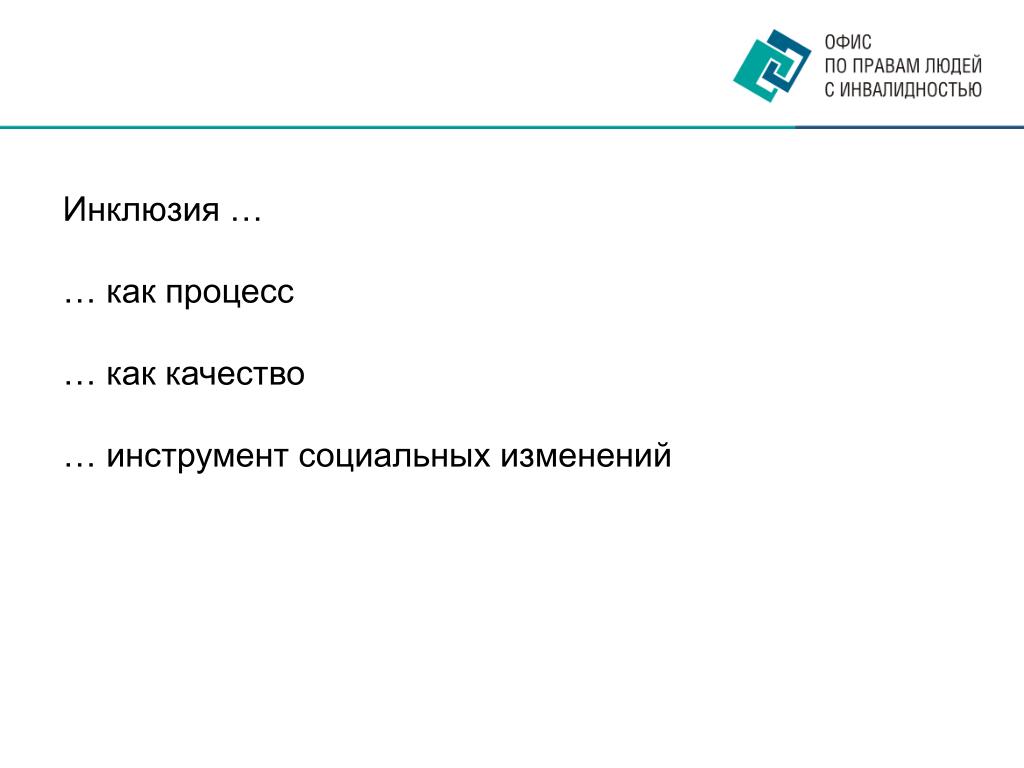 ОФИС
ПО ПРАВАМ ЛЮДЕЙ
С ИНВАЛИДНОСТЬЮ

Инклюзия …

… как процесс

… как качество

… инструмент социальных изменений